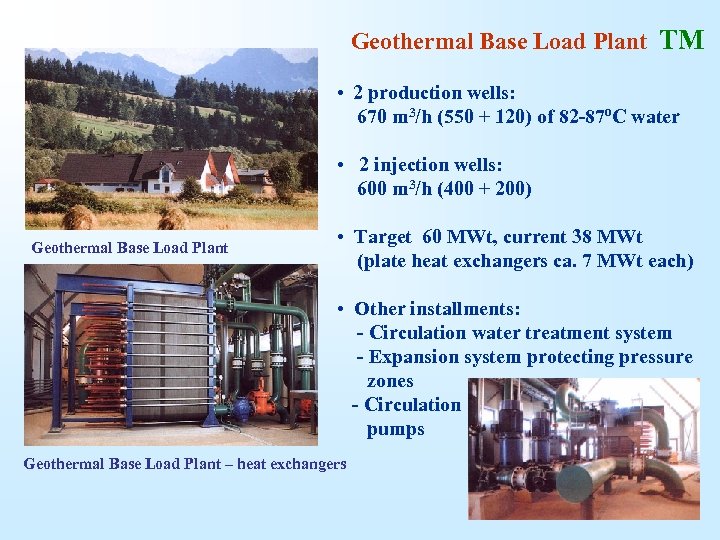 Geothermal Base Load Plant TM

Geothermal Base Load Plant

Geothermal Base Load Plant – heat exchangers

• 2 production wells:
670 m$^3$/h (550 + 120) of 82-87$^o$C water

• 2 injection wells:
600 m$^3$/h (400 + 200)

• Target 60 MWt, current 38 MWt
(plate heat exchangers ca. 7 MWt each)

• Other installments:
- Circulation water treatment system
- Expansion system protecting pressure zones
- Circulation pumps